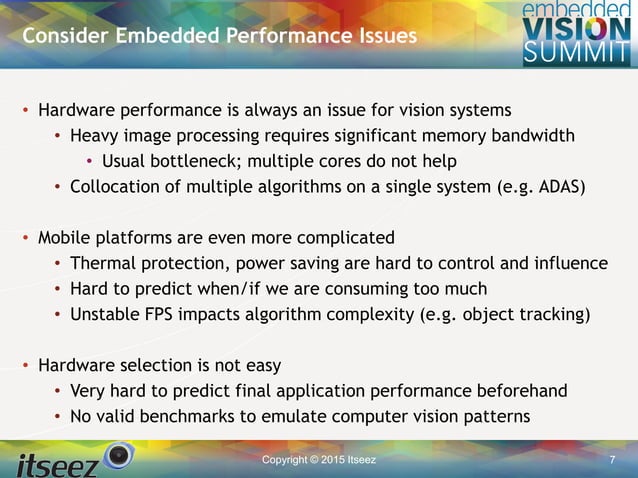 Consider Embedded Performance Issues

embedded VISION SUMMIT

• Hardware performance is always an issue for vision systems
  • Heavy image processing requires significant memory bandwidth
    • Usual bottleneck; multiple cores do not help
  • Collocation of multiple algorithms on a single system (e.g. ADAS)

• Mobile platforms are even more complicated
  • Thermal protection, power saving are hard to control and influence
  • Hard to predict when/if we are consuming too much
  • Unstable FPS impacts algorithm complexity (e.g. object tracking)

• Hardware selection is not easy
  • Very hard to predict final application performance beforehand
  • No valid benchmarks to emulate computer vision patterns

itseez

Copyright © 2015 Itseez

7